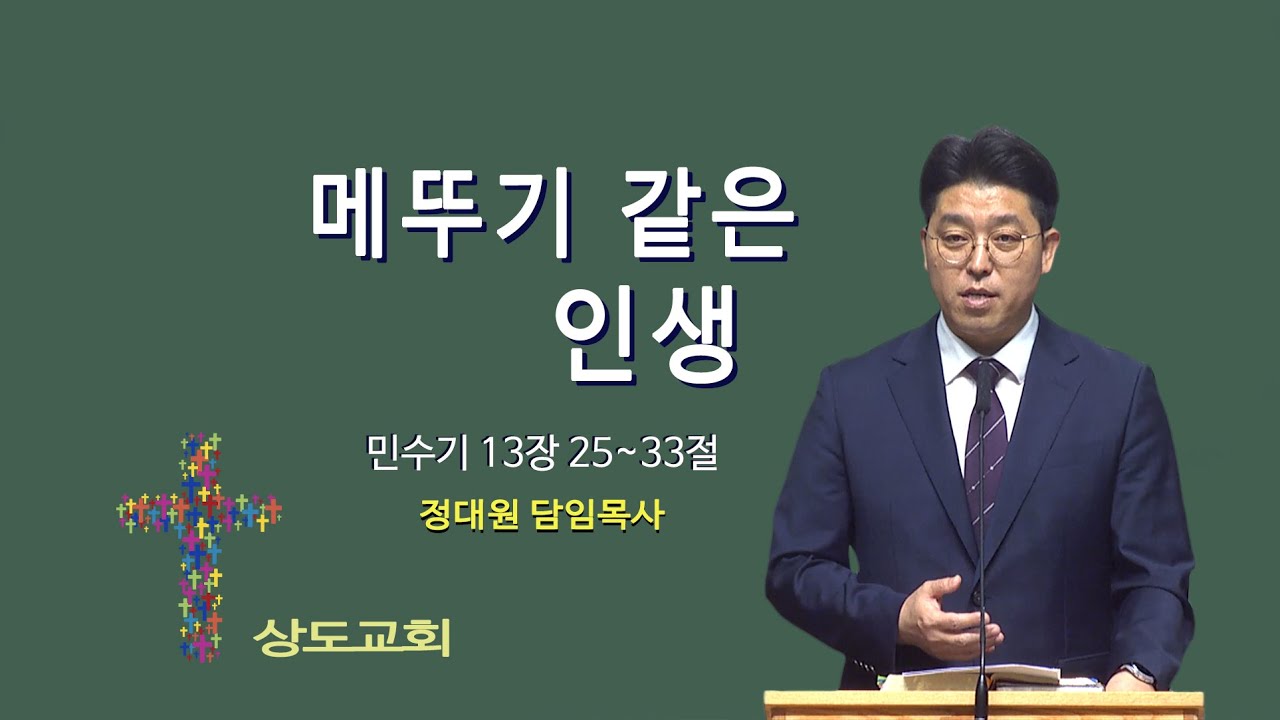 메뚜기 같은
인생

민수기 13장 25~33절

정대원 담임목사

상도교회